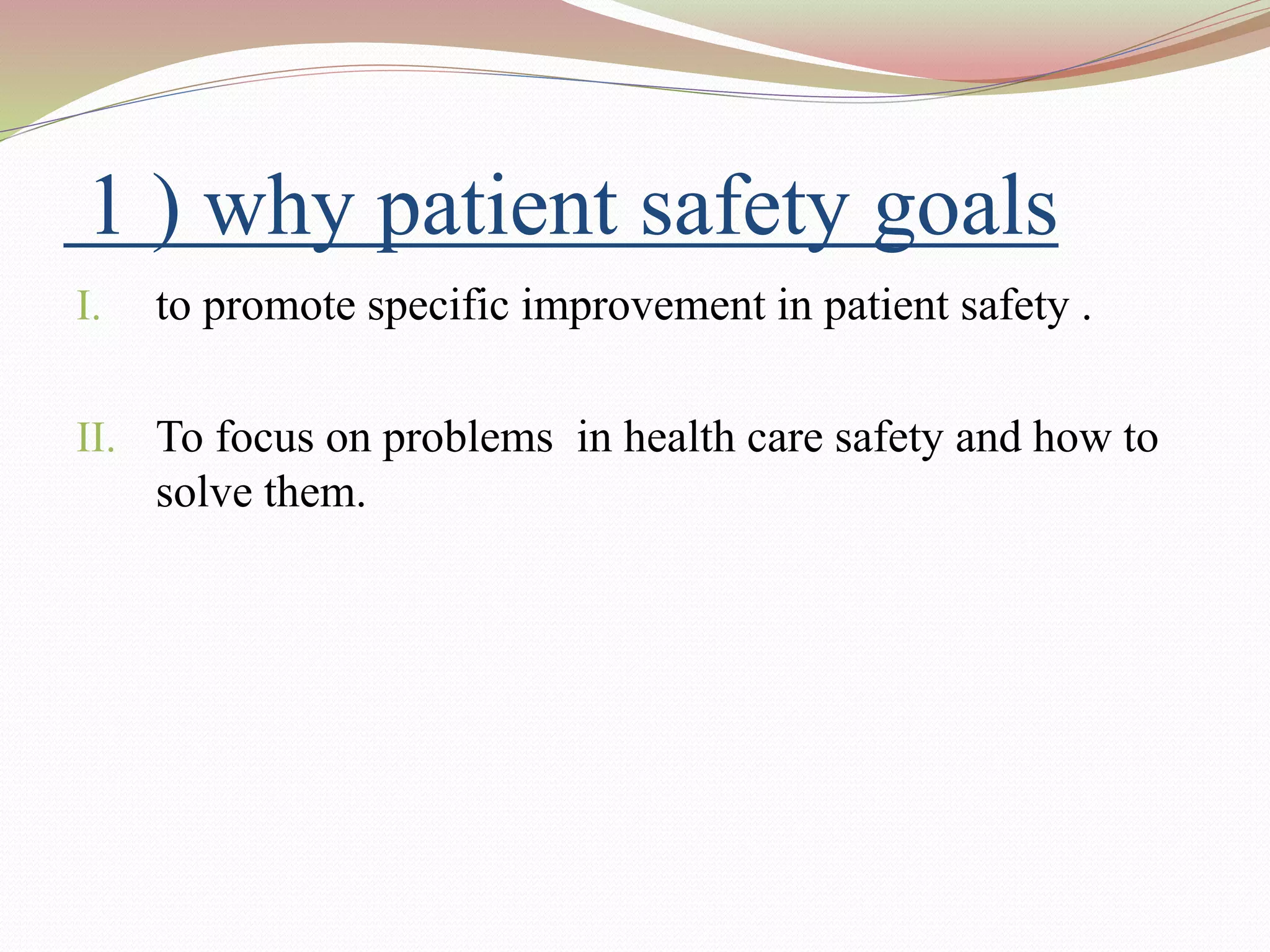 1 ) why patient safety goals

I. to promote specific improvement in patient safety .

II. To focus on problems in health care safety and how to solve them.